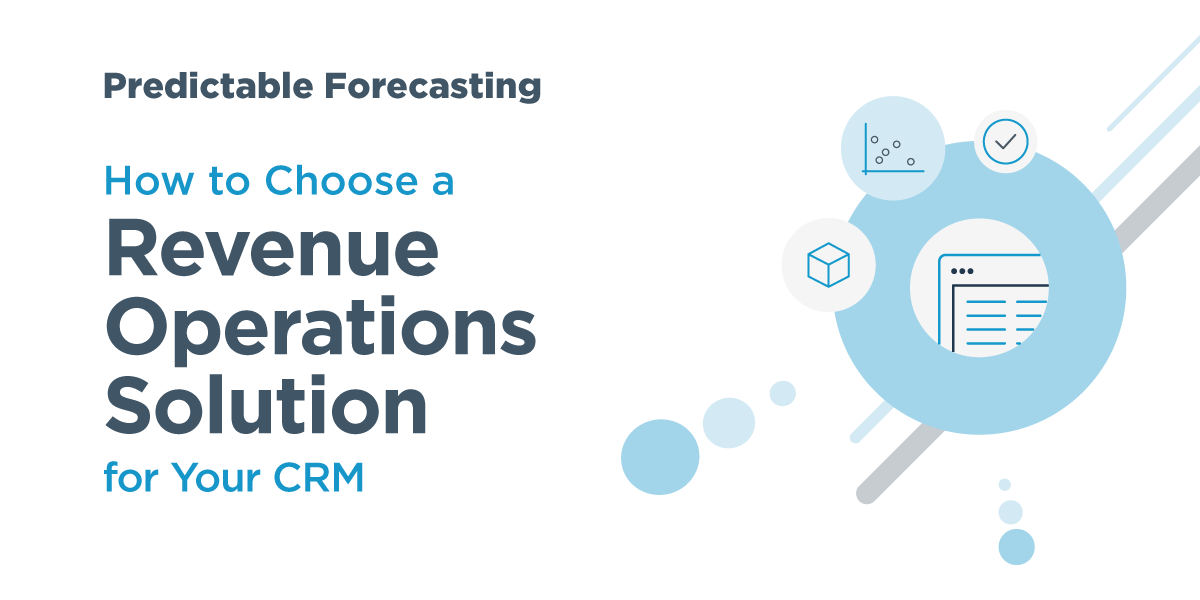 Predictable Forecasting

How to Choose a Revenue Operations Solution for Your CRM